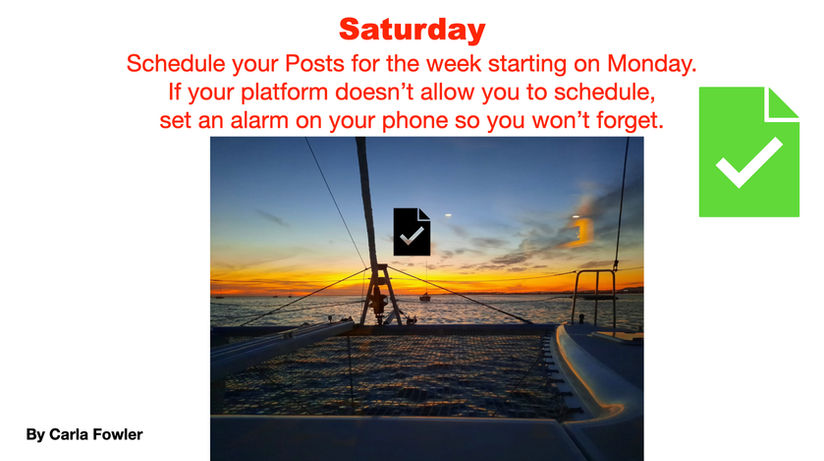 Saturday

Schedule your Posts for the week starting on Monday. If your platform doesn't allow you to schedule, set an alarm on your phone so you won't forget.

By Carla Fowler